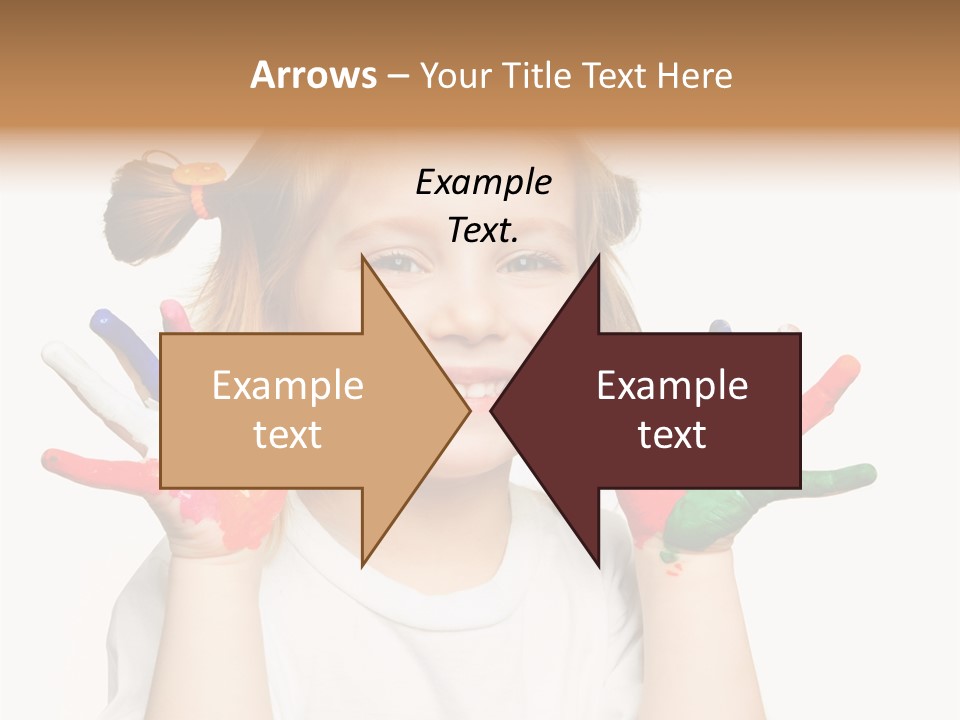 Arrows – Your Title Text Here

Example Text.

Example text

Example text